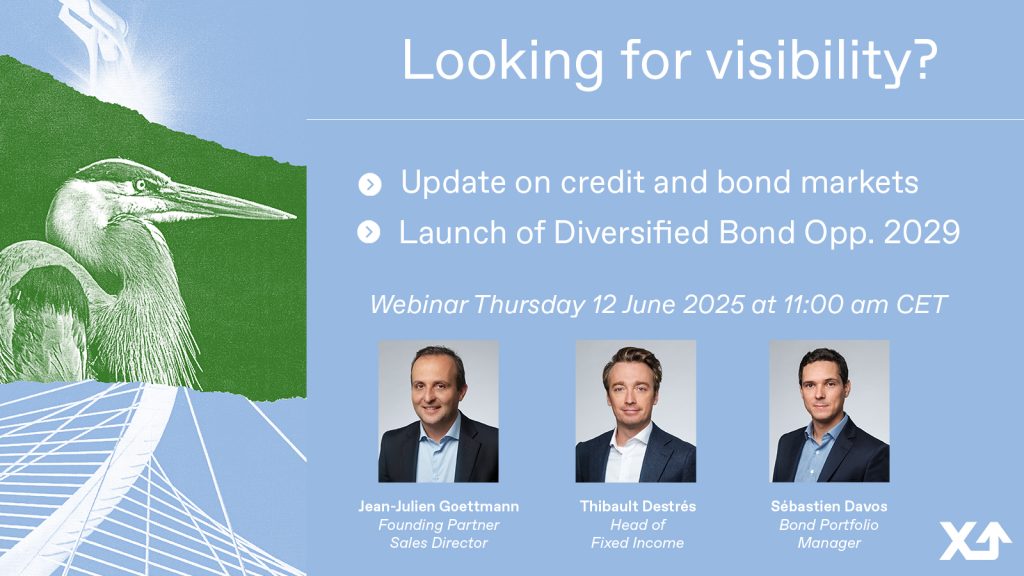 Looking for visibility?

Update on credit and bond markets

Launch of Diversified Bond Opp. 2029

Webinar Thursday 12 June 2025 at 11:00 am CET

Jean-Julien Goettmann
Founding Partner
Sales Director

Thibault Destrés
Head of
Fixed Income

Sébastien Davos
Bond Portfolio
Manager